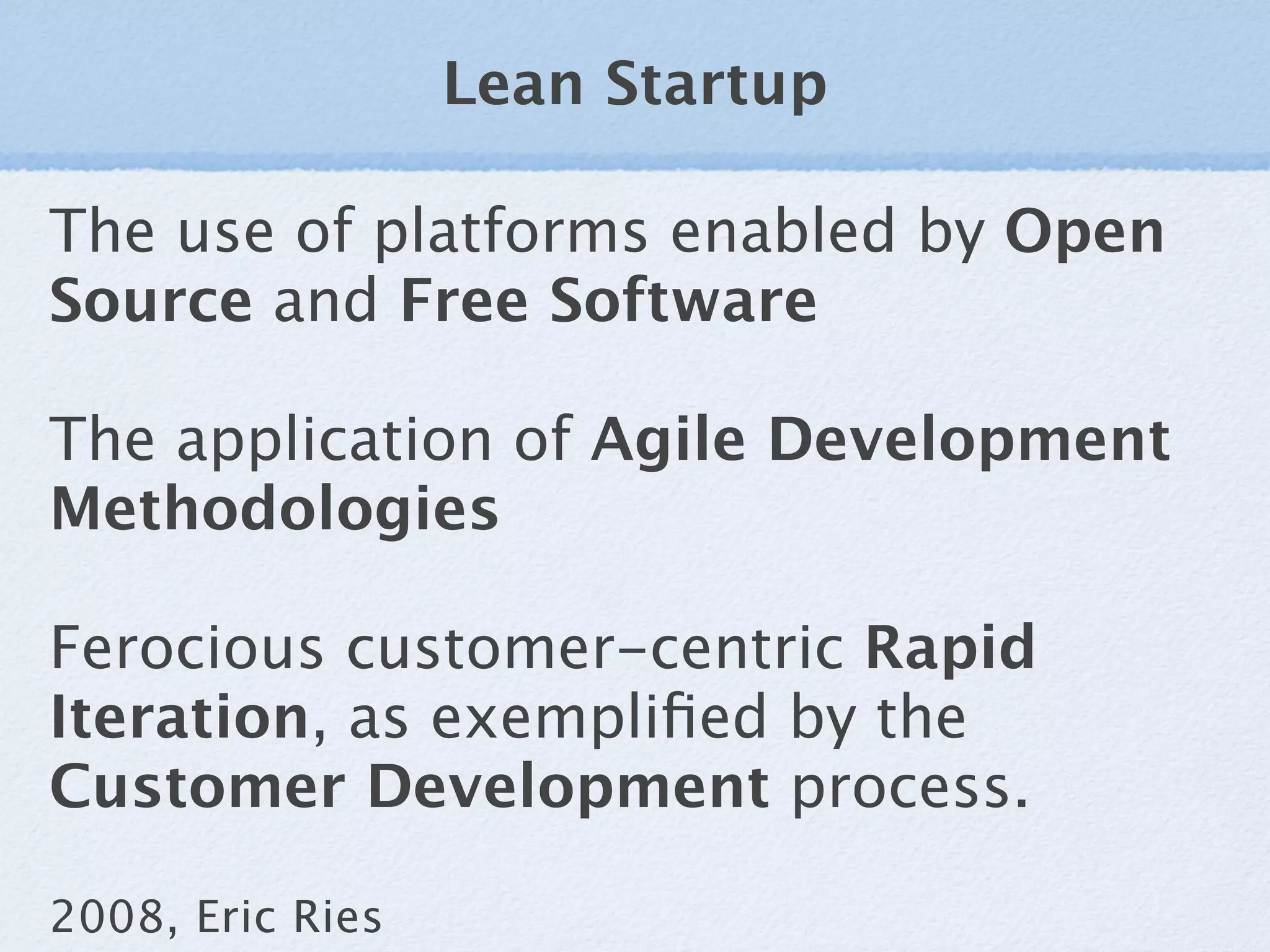 Lean Startup

The use of platforms enabled by Open Source and Free Software

The application of Agile Development Methodologies

Ferocious customer-centric Rapid Iteration, as exemplified by the Customer Development process.

2008, Eric Ries